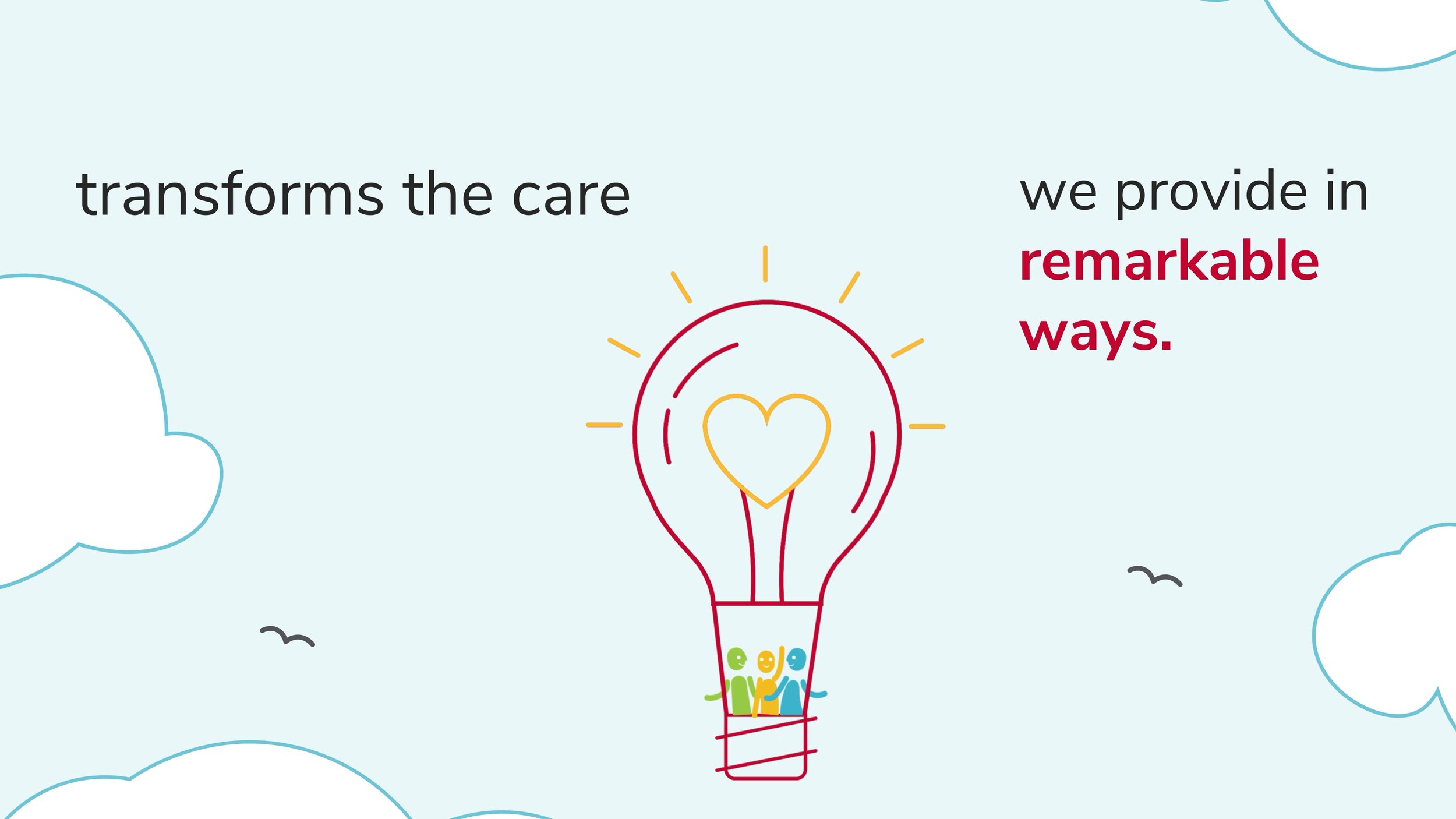 transforms the care

we provide in remarkable ways.